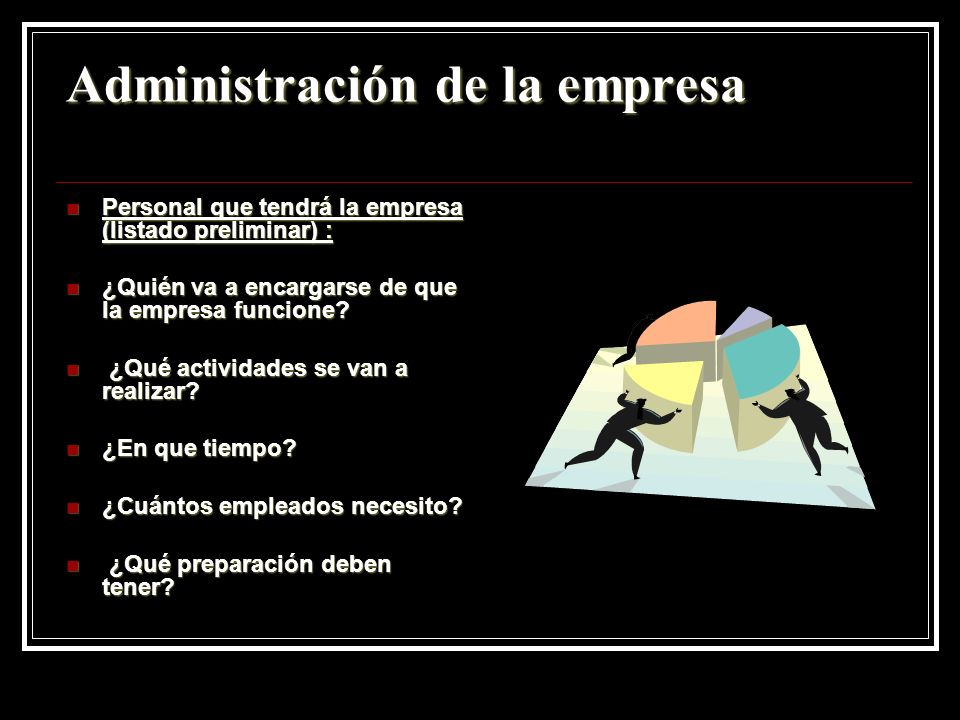 Administración de la empresa

Personal que tendrá la empresa (listado preliminar) :

¿Quién va a encargarse de que la empresa funcione?

¿Qué actividades se van a realizar?

¿En que tiempo?

¿Cuántos empleados necesito?

¿Qué preparación deben tener?